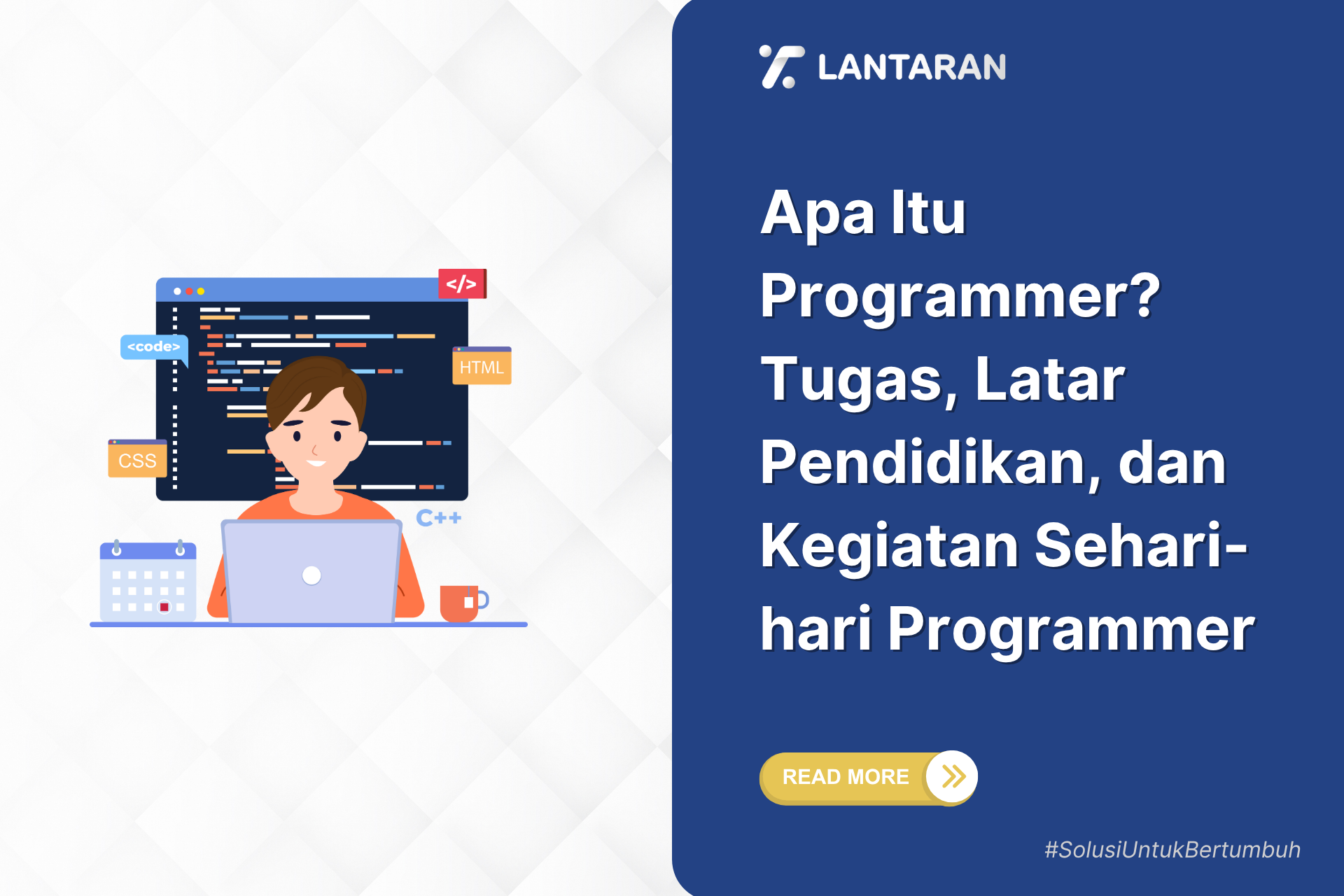 </>

<code>

HTML

CSS

C++

LANTARAN

Apa Itu Programmer? Tugas, Latar Pendidikan, dan Kegiatan Sehari-hari Programmer

READ MORE

#SolusiUntukBertumbuh